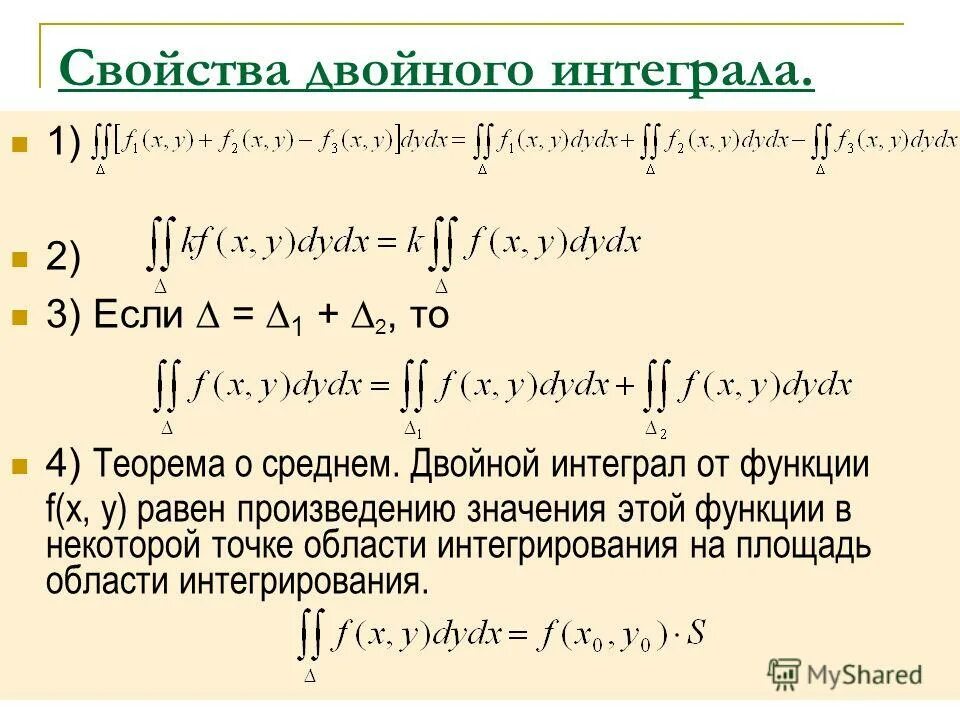 Свойства двойного интеграла.

1) $\iint_{\Delta}[f_1(x,y)+f_2(x,y)-f_3(x,y)]dydx=\iint_{\Delta}f_1(x,y)dydx+\iint_{\Delta}f_2(x,y)dydx-\iint_{\Delta}f_3(x,y)dydx$

2) $\iint_{\Delta}kf(x,y)dydx=k\iint_{\Delta}f(x,y)dydx$

3) Если $\Delta = \Delta_1 + \Delta_2$, то

$\iint_{\Delta}f(x,y)dydx=\iint_{\Delta_1}f(x,y)dydx+\iint_{\Delta_2}f(x,y)dydx$

4) Теорема о среднем. Двойной интеграл от функции f(x, y) равен произведению значения этой функции в некоторой точке области интегрирования на площадь области интегрирования.

$\iint_{\Delta}f(x,y)dydx=f(x_0,y_0)\cdot S$

MyShared